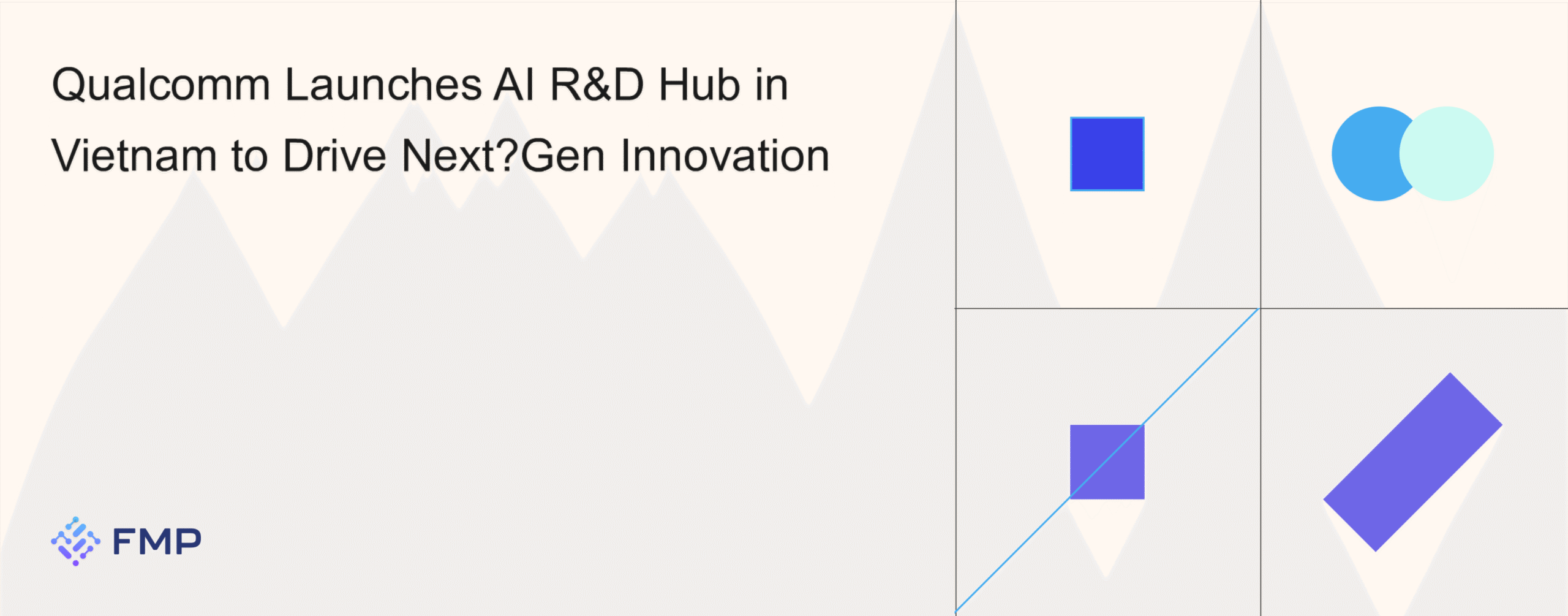 Qualcomm Launches AI R&D Hub in Vietnam to Drive Next?Gen Innovation

FMP